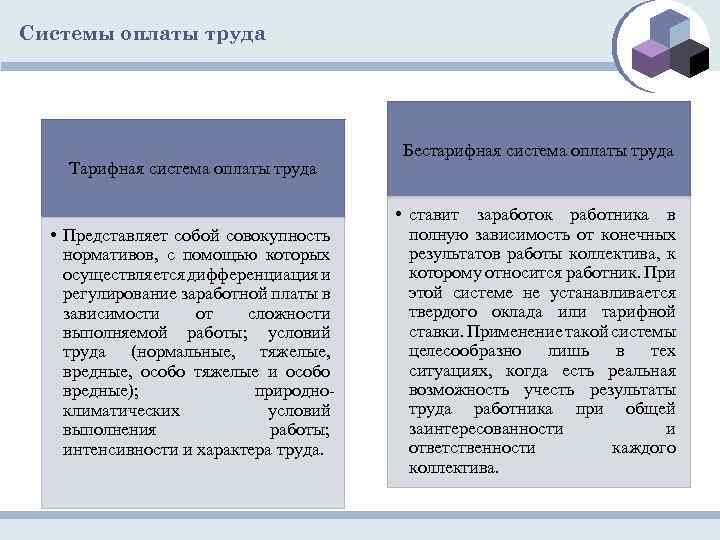 Системы оплаты труда

Тарифная система оплаты труда

• Представляет собой совокупность нормативов, с помощью которых осуществляется дифференциация и регулирование заработной платы в зависимости от сложности выполняемой работы; условий труда (нормальные, тяжелые, вредные, особо тяжелые и особо вредные); природно-климатических условий выполнения работы; интенсивности и характера труда.

Бестарифная система оплаты труда

• ставит заработок работника в полную зависимость от конечных результатов работы коллектива, к которому относится работник. При этой системе не устанавливается твердого оклада или тарифной ставки. Применение такой системы целесообразно лишь в тех ситуациях, когда есть реальная возможность учесть результаты труда работника при общей заинтересованности и ответственности каждого коллектива.